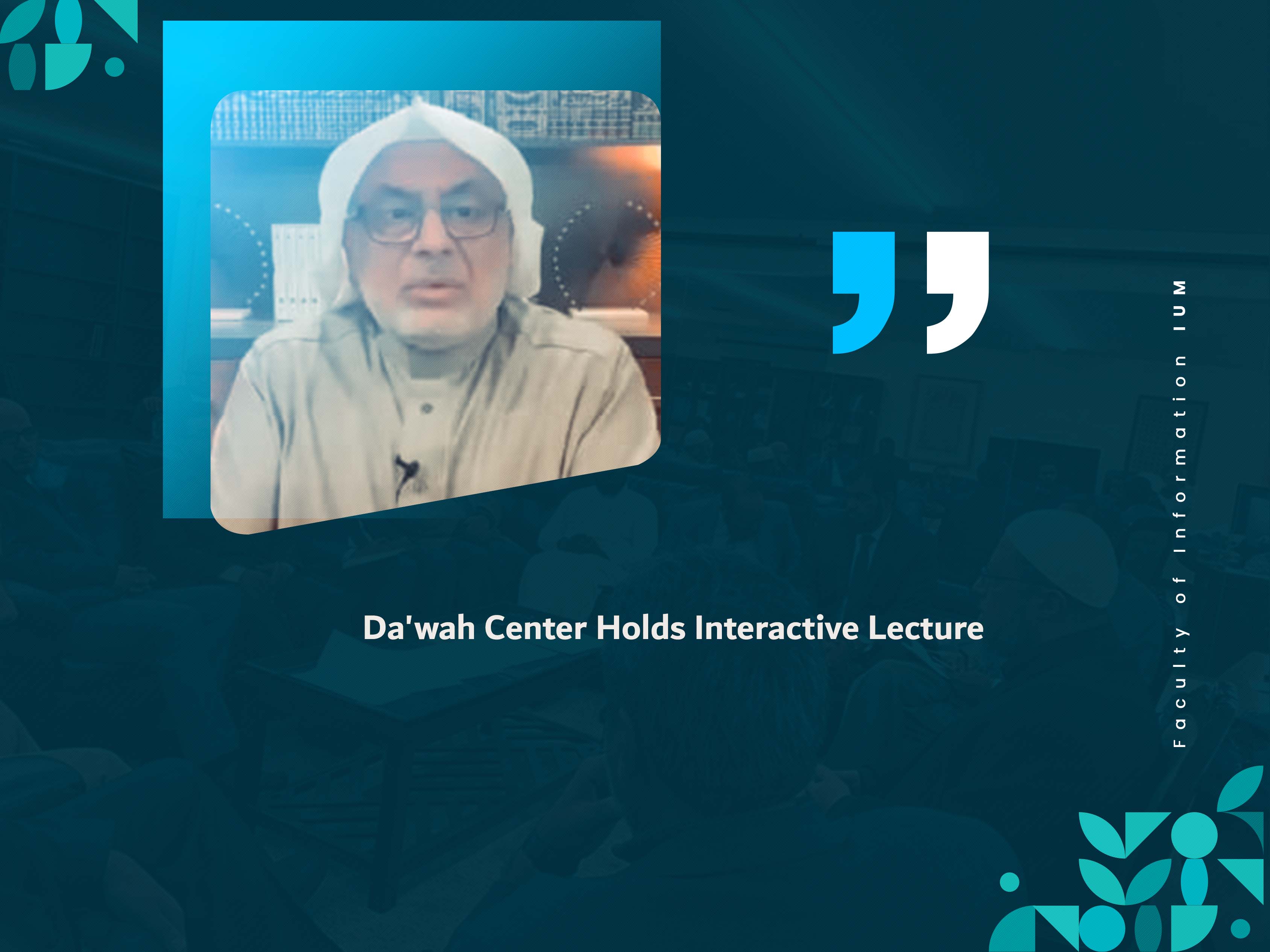 Da'wah Center Holds Interactive Lecture

Faculty of Information IUM